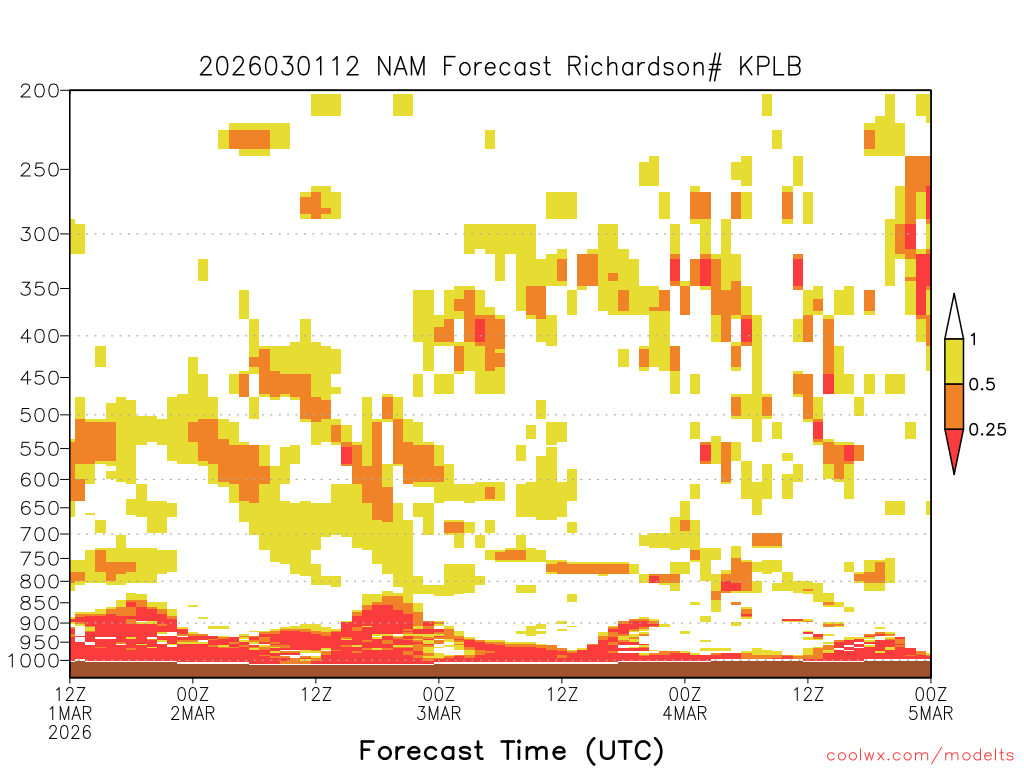 2026030112 NAM Forecast Richardson# KPLB

200
250
300
350
400
450
500
550
600
650
700
750
800
850
900
950
1000

1
0.5
0.25

12Z 1MAR 2026
00Z 2MAR
12Z
00Z 3MAR
12Z
00Z 4MAR
12Z
00Z 5MAR

Forecast Time (UTC)

coolwx.com/modelts